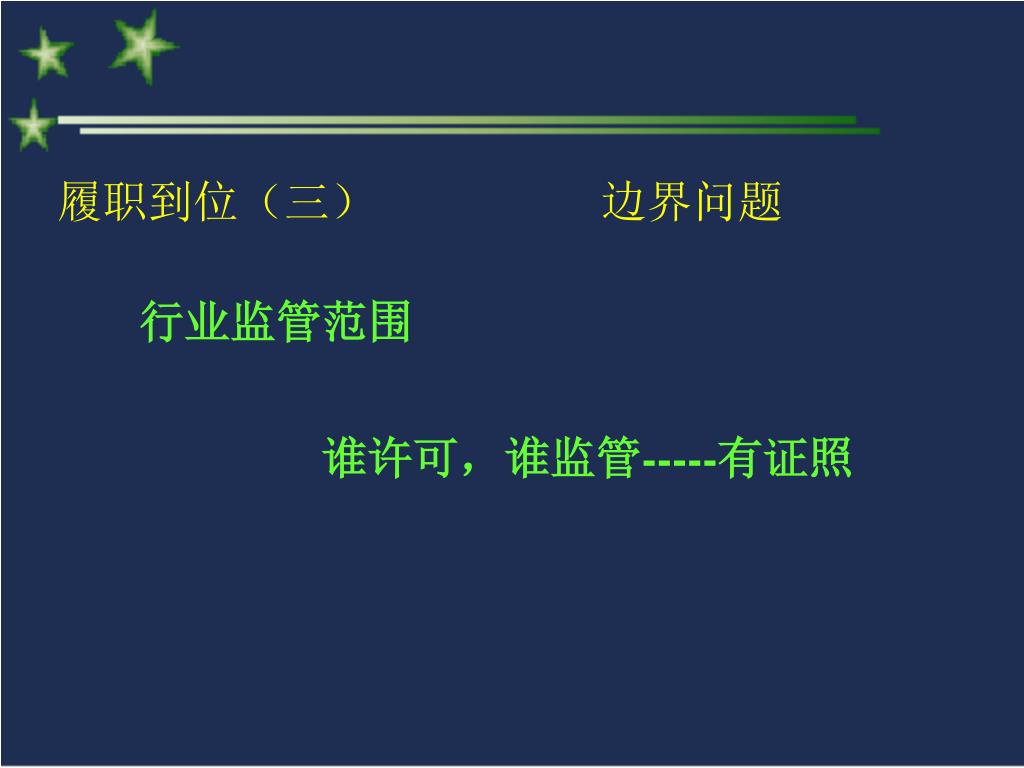 履职到位（三）　　边界问题

行业监管范围

谁许可，谁监管-----有证照